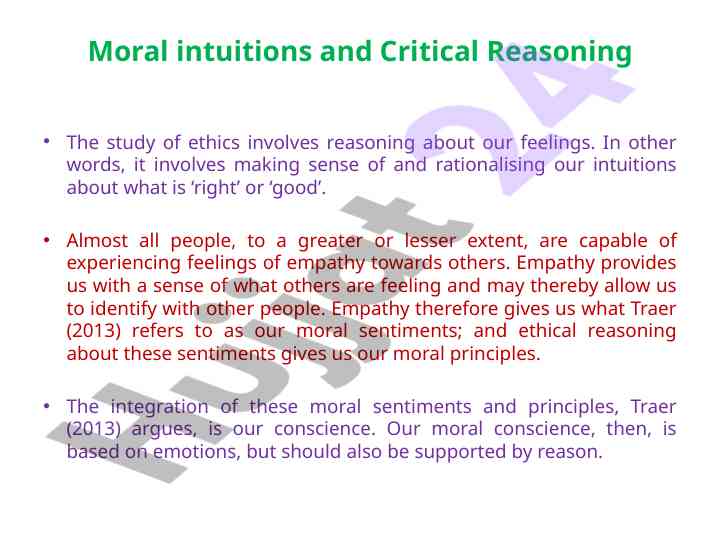 Moral intuitions and Critical Reasoning

• The study of ethics involves reasoning about our feelings. In other words, it involves making sense of and rationalising our intuitions about what is ‘right’ or ‘good’.

• Almost all people, to a greater or lesser extent, are capable of experiencing feelings of empathy towards others. Empathy provides us with a sense of what others are feeling and may thereby allow us to identify with other people. Empathy therefore gives us what Traer (2013) refers to as our moral sentiments; and ethical reasoning about these sentiments gives us our moral principles.

• The integration of these moral sentiments and principles, Traer (2013) argues, is our conscience. Our moral conscience, then, is based on emotions, but should also be supported by reason.

Hujjat 24